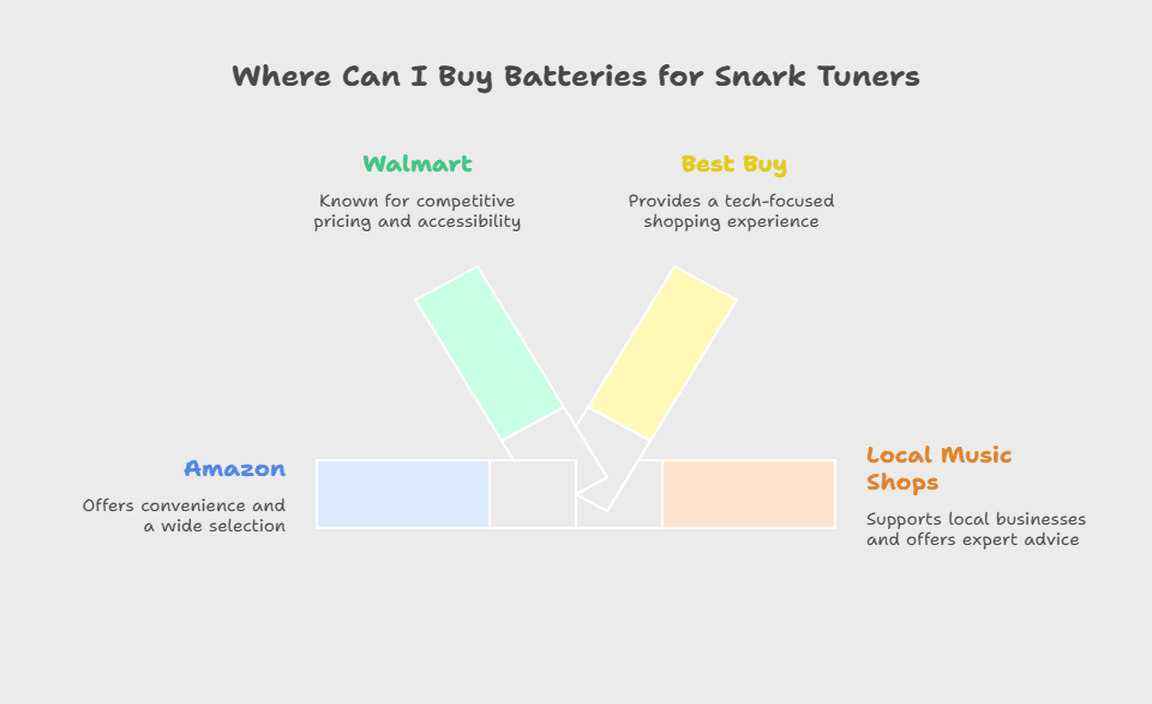 Where Can I Buy Batteries for Snark Tuners

Walmart

Known for competitive pricing and accessibility

Best Buy

Provides a tech-focused shopping experience

Amazon

Offers convenience and a wide selection

Local Music Shops

Supports local businesses and offers expert advice